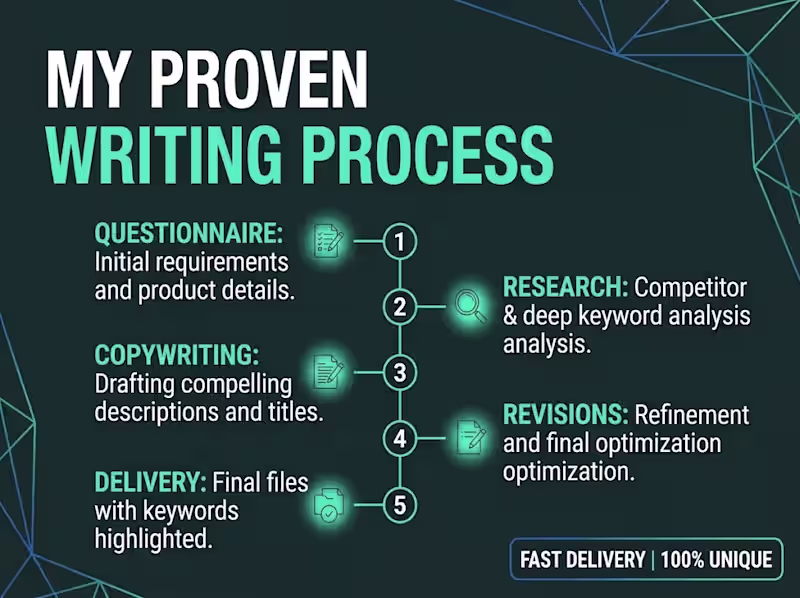 MY PROVEN
WRITING PROCESS

QUESTIONNAIRE: Initial requirements and product details.

1

2

RESEARCH: Competitor & deep keyword analysis analysis.

COPYWRITING: Drafting compelling descriptions and titles.

3

4

REVISIONS: Refinement and final optimization optimization.

DELIVERY: Final files with keywords highlighted.

5

FAST DELIVERY | 100% UNIQUE